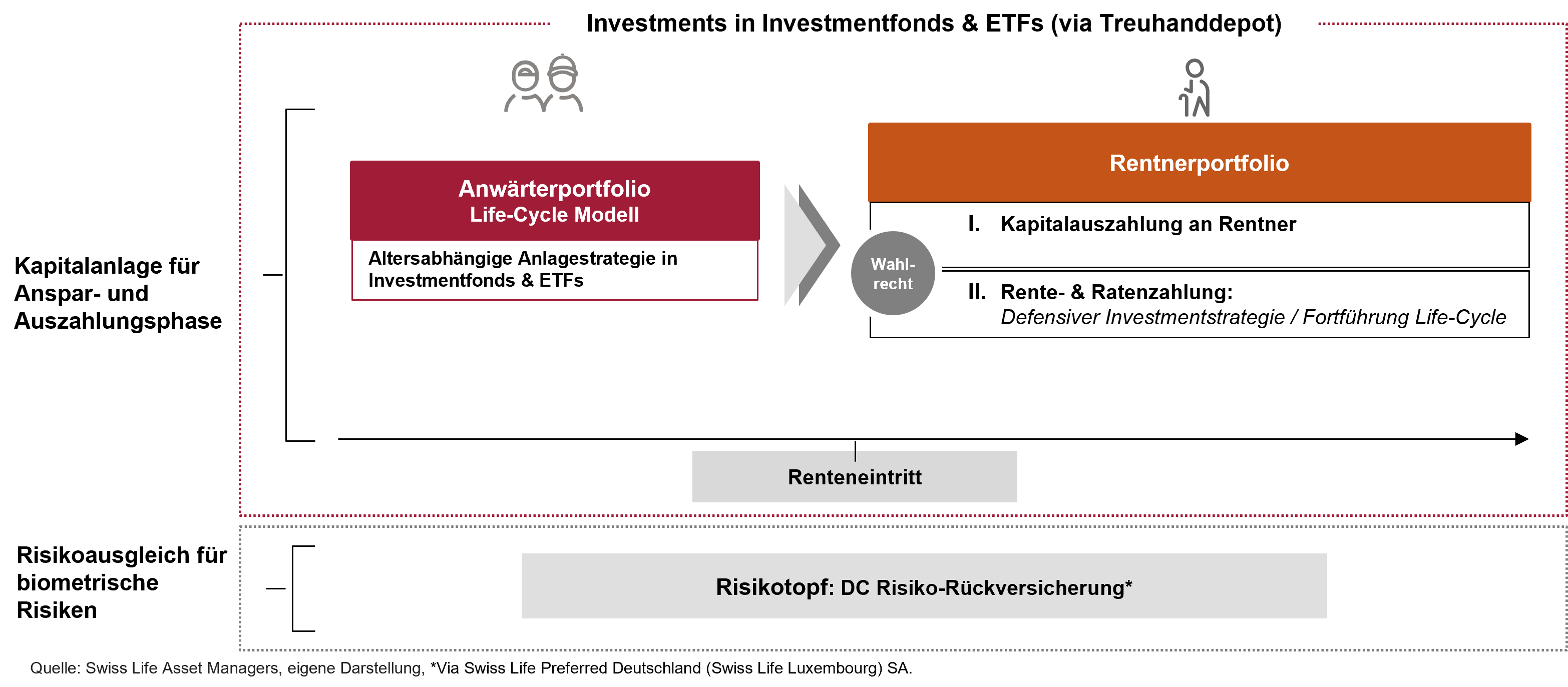 Investments in Investmentfonds & ETFs (via Treuhanddepot)

Kapitalanlage für Anspar- und Auszahlungsphase

Anwärterportfolio
Life-Cycle Modell

Altersabhängige Anlagestrategie in Investmentfonds & ETFs

Wahl-recht

Rentnerportfolio

I. Kapitalauszahlung an Rentner

II. Rente- & Ratenzahlung:
Defensiver Investmentstrategie / Fortführung Life-Cycle

Renteneintritt

Risikoausgleich für biometrische Risiken

Risikotopf: DC Risiko-Rückversicherung*

Quelle: Swiss Life Asset Managers, eigene Darstellung, *Via Swiss Life Preferred Deutschland (Swiss Life Luxembourg) SA.